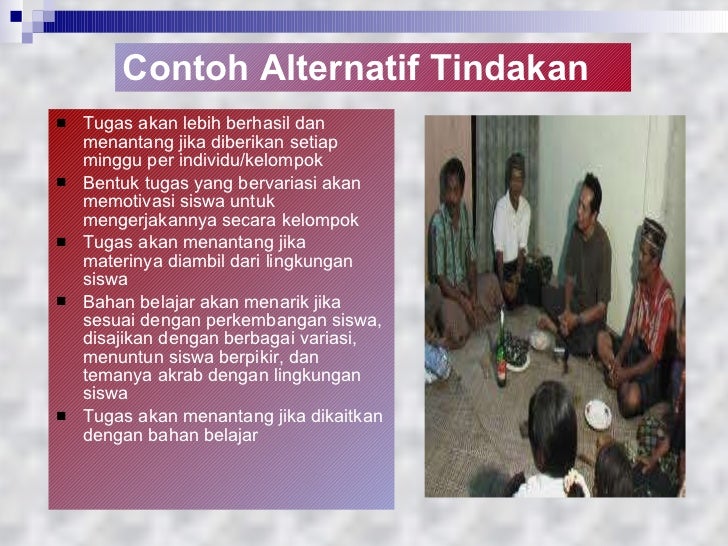 Contoh Alternatif Tindakan

- Tugas akan lebih berhasil dan menantang jika diberikan setiap minggu per individu/kelompok
- Bentuk tugas yang bervariasi akan memotivasi siswa untuk mengerjakannya secara kelompok
- Tugas akan menantang jika materinya diambil dari lingkungan siswa
- Bahan belajar akan menarik jika sesuai dengan perkembangan siswa, disajikan dengan berbagai variasi, menuntun siswa berpikir, dan temanya akrab dengan lingkungan siswa
- Tugas akan menantang jika dikaitkan dengan bahan belajar